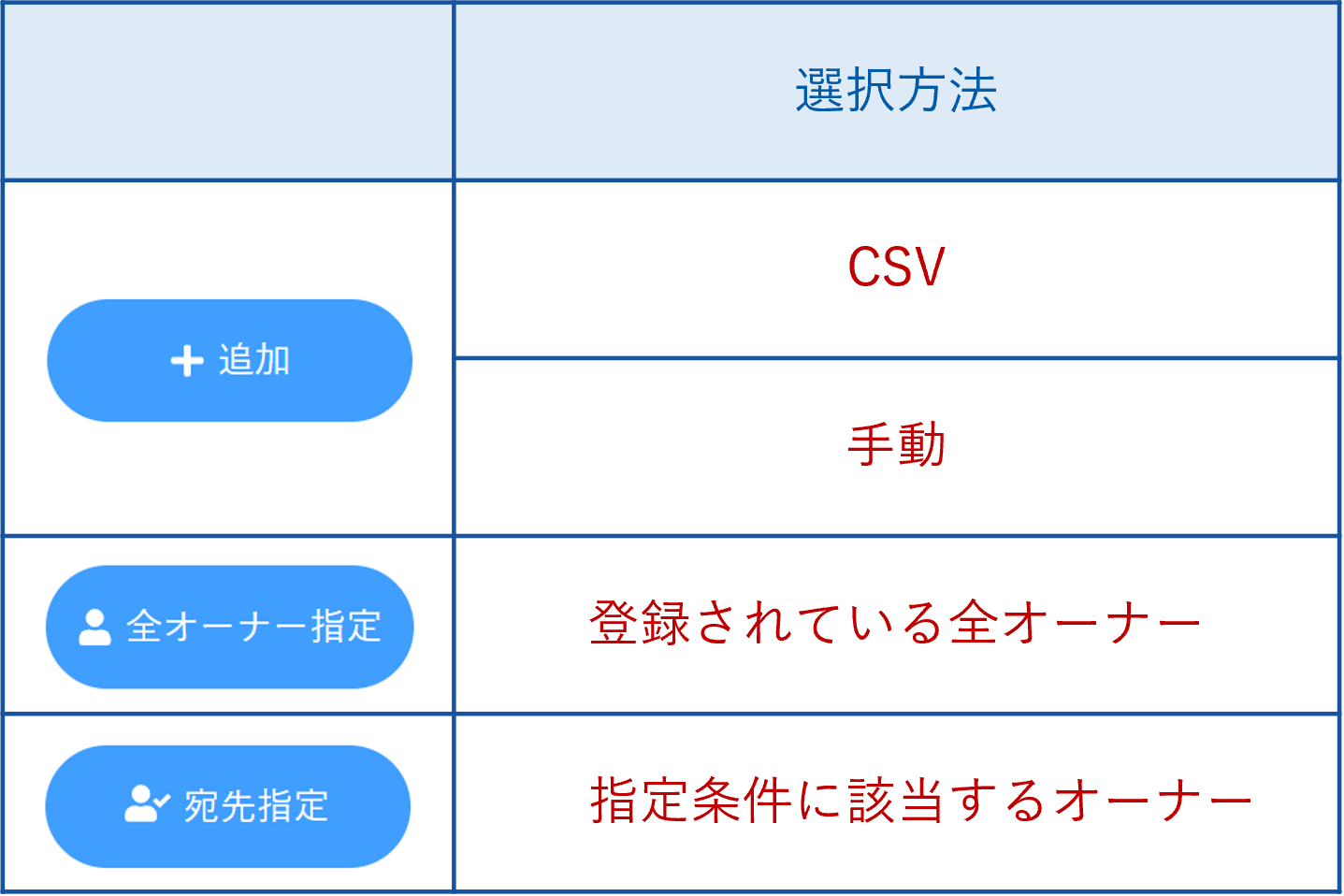 | | 選択方法 |
|---|---|
| + 追加 | CSV |
| | 手動 |
| 全オーナー指定 | 登録されている全オーナー |
| 宛先指定 | 指定条件に該当するオーナー |